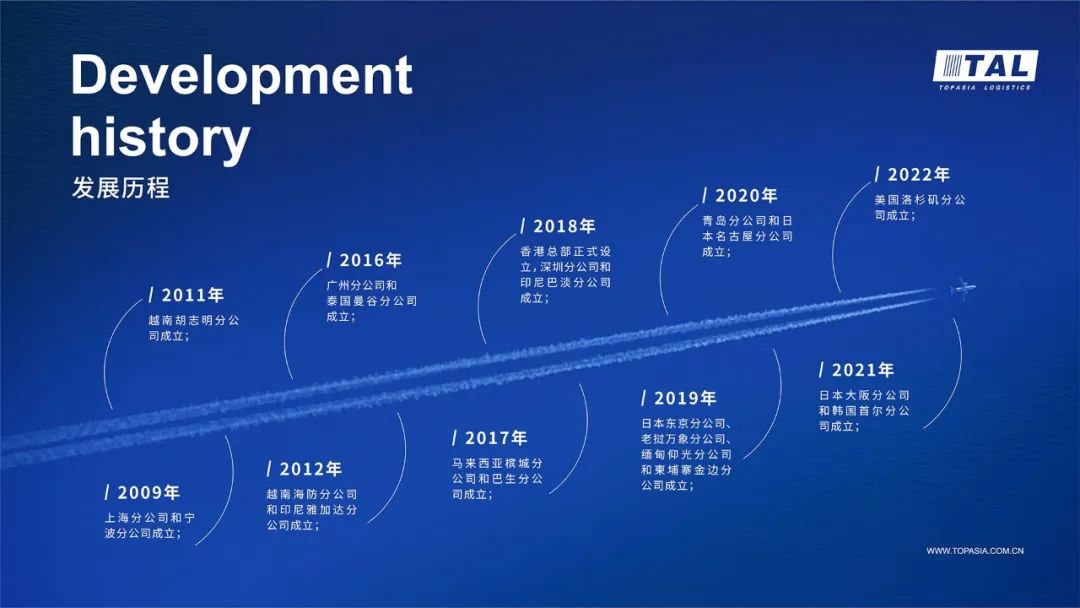 Development history
发展历程

TAL
TOPASIA LOGISTICS

/ 2009年
上海分公司和宁波分公司成立；

/ 2011年
越南胡志明分公司成立；

/ 2012年
越南海防分公司和印尼雅加达分公司成立；

/ 2016年
广州分公司和泰国曼谷分公司成立；

/ 2017年
马来西亚槟城分公司和巴生分公司成立；

/ 2018年
香港总部正式设立，深圳分公司和印尼巴淡分公司成立；

/ 2019年
日本东京分公司、老挝万象分公司、缅甸仰光分公司和柬埔寨金边分公司成立；

/ 2020年
青岛分公司和日本名古屋分公司成立；

/ 2021年
日本大阪分公司和韩国首尔分公司成立；

/ 2022年
美国洛杉矶分公司成立；

WWW.TOPASIA.COM.CN